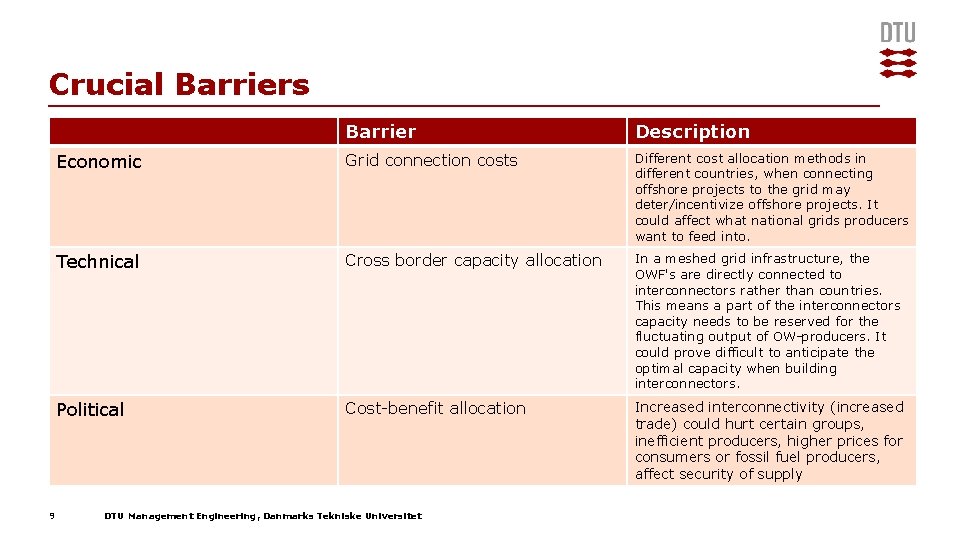 DTU

Crucial Barriers

| | Barrier | Description |
|---|---|---|
| Economic | Grid connection costs | Different cost allocation methods in different countries, when connecting offshore projects to the grid may deter/incentivize offshore projects. It could affect what national grids producers want to feed into. |
| Technical | Cross border capacity allocation | In a meshed grid infrastructure, the OWF's are directly connected to interconnectors rather than countries. This means a part of the interconnectors capacity needs to be reserved for the fluctuating output of OW-producers. It could prove difficult to anticipate the optimal capacity when building interconnectors. |
| Political | Cost-benefit allocation | Increased interconnectivity (increased trade) could hurt certain groups, inefficient producers, higher prices for consumers or fossil fuel producers, affect security of supply |

9 DTU Management Engineering, Danmarks Tekniske Universitet